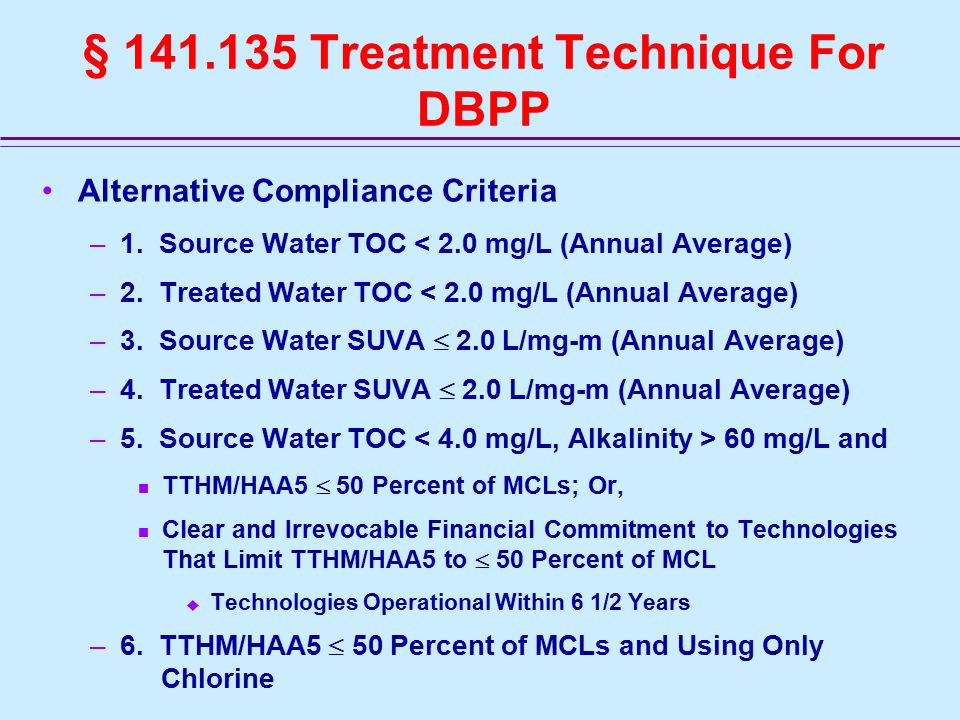 § 141.135 Treatment Technique For DBPP

• Alternative Compliance Criteria

– 1. Source Water TOC < 2.0 mg/L (Annual Average)

– 2. Treated Water TOC < 2.0 mg/L (Annual Average)

– 3. Source Water SUVA $\leq$ 2.0 L/mg-m (Annual Average)

– 4. Treated Water SUVA $\leq$ 2.0 L/mg-m (Annual Average)

– 5. Source Water TOC < 4.0 mg/L, Alkalinity > 60 mg/L and

▪ TTHM/HAA5 $\leq$ 50 Percent of MCLs; Or,

▪ Clear and Irrevocable Financial Commitment to Technologies That Limit TTHM/HAA5 to $\leq$ 50 Percent of MCL

◆ Technologies Operational Within 6 1/2 Years

– 6. TTHM/HAA5 $\leq$ 50 Percent of MCLs and Using Only Chlorine